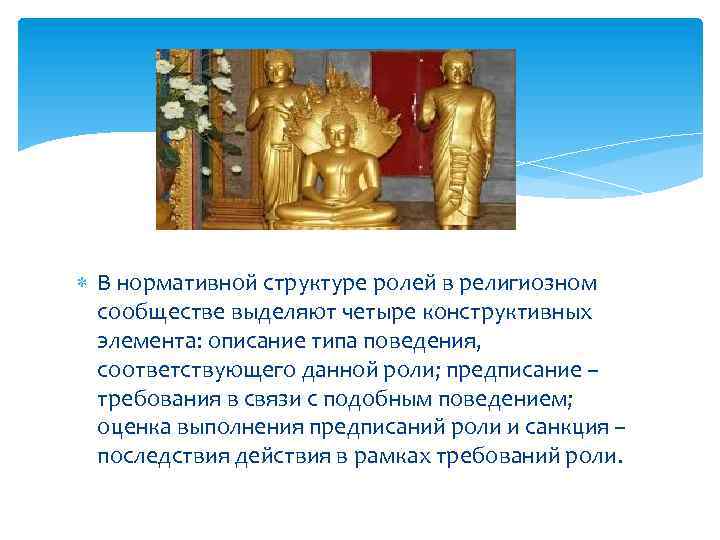 В нормативной структуре ролей в религиозном сообществе выделяют четыре конструктивных элемента: описание типа поведения, соответствующего данной роли; предписание – требования в связи с подобным поведением; оценка выполнения предписаний роли и санкция – последствия действия в рамках требований роли.